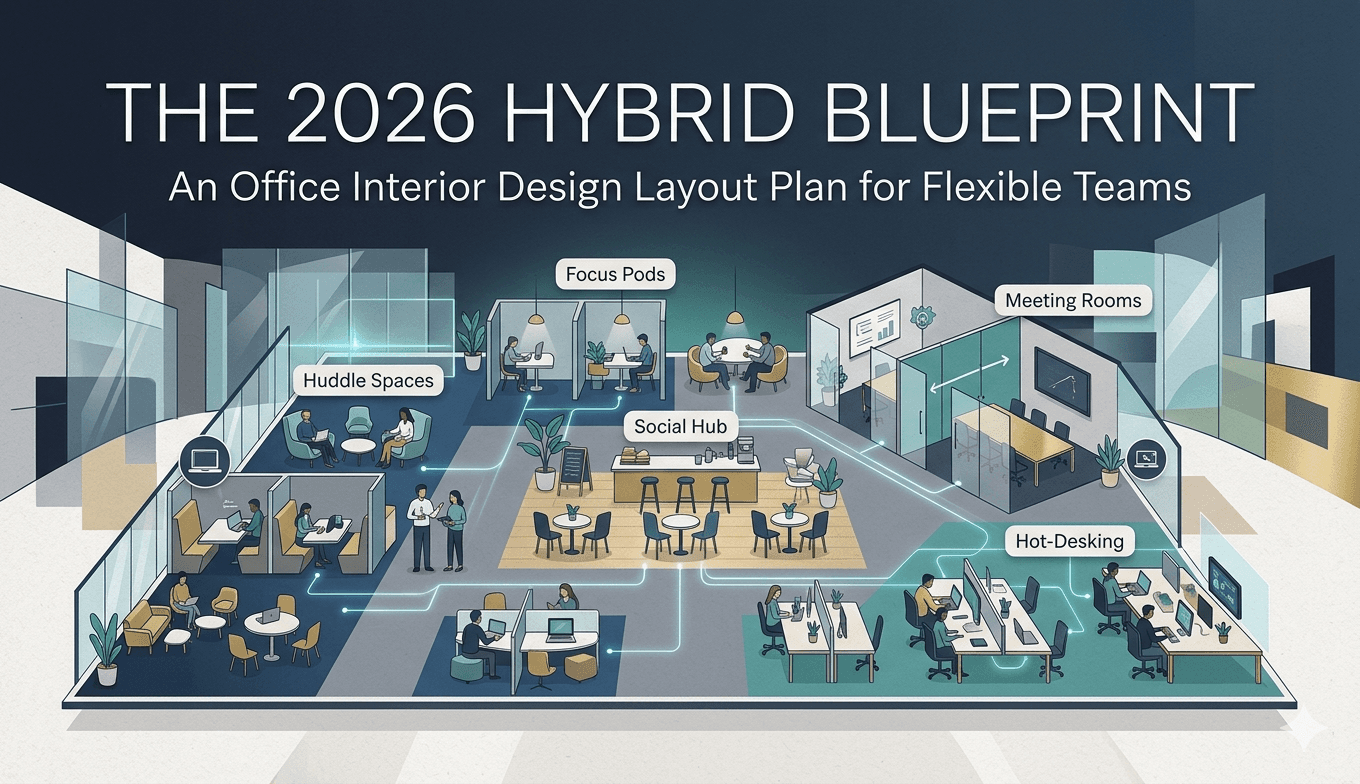 THE 2026 HYBRID BLUEPRINT
An Office Interior Design Layout Plan for Flexible Teams

Focus Pods

Meeting Rooms

Huddle Spaces

Social Hub

Hot-Desking